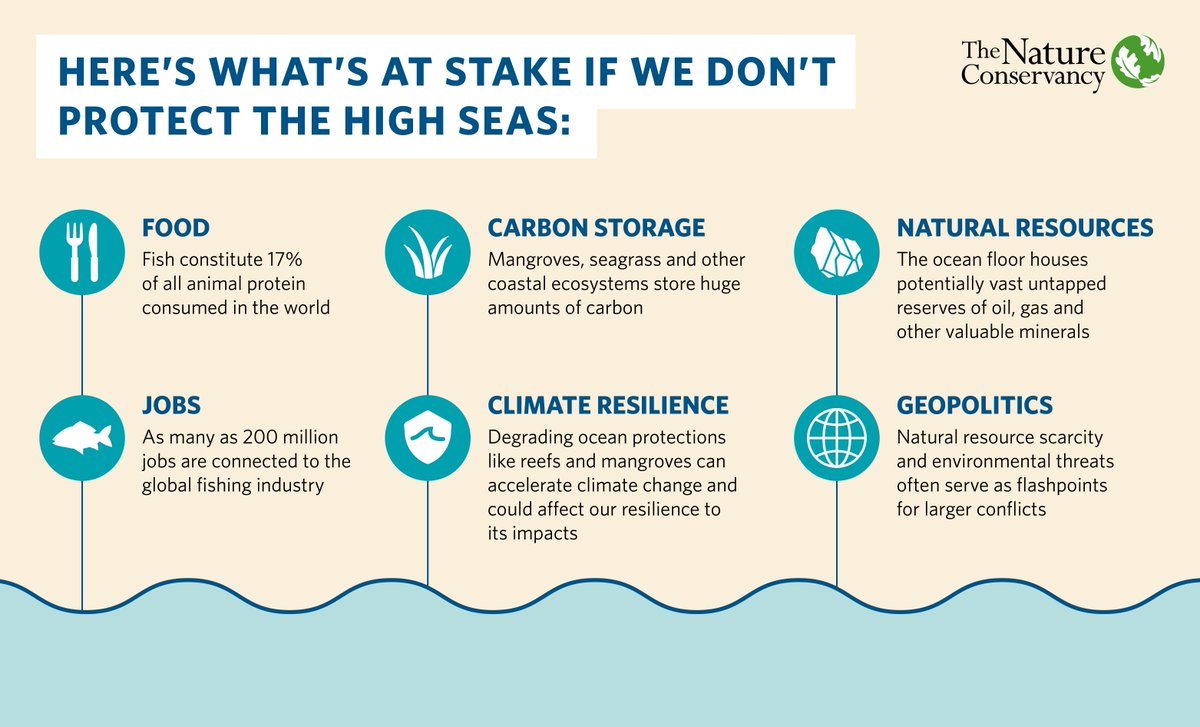 HERE'S WHAT'S AT STAKE IF WE DON'T PROTECT THE HIGH SEAS:

The Nature Conservancy

FOOD
Fish constitute 17% of all animal protein consumed in the world

JOBS
As many as 200 million jobs are connected to the global fishing industry

CARBON STORAGE
Mangroves, seagrass and other coastal ecosystems store huge amounts of carbon

CLIMATE RESILIENCE
Degrading ocean protections like reefs and mangroves can accelerate climate change and could affect our resilience to its impacts

NATURAL RESOURCES
The ocean floor houses potentially vast untapped reserves of oil, gas and other valuable minerals

GEOPOLITICS
Natural resource scarcity and environmental threats often serve as flashpoints for larger conflicts